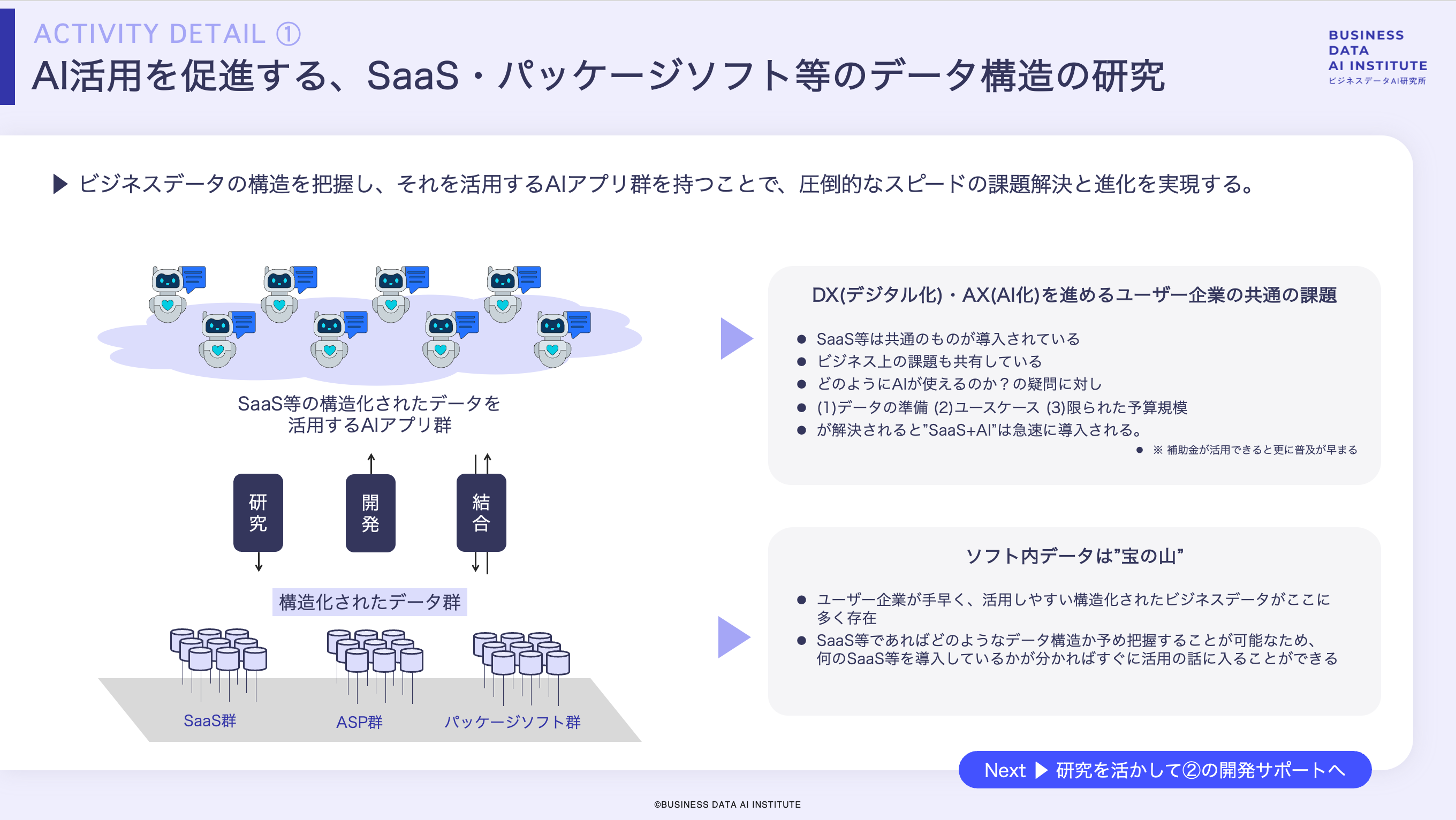 ACTIVITY DETAIL ①

AI活用を促進する、SaaS・パッケージソフト等のデータ構造の研究

BUSINESS
DATA
AI INSTITUTE
ビジネスデータAI研究所

▶ ビジネスデータの構造を把握し、それを活用するAIアプリ群を持つことで、圧倒的なスピードの課題解決と進化を実現する。

SaaS等の構造化されたデータを活用するAIアプリ群

研究

開発

結合

構造化されたデータ群

SaaS群

ASP群

パッケージソフト群

DX(デジタル化)・AX(AI化)を進めるユーザー企業の共通の課題

● SaaS等は共通のものが導入されている
● ビジネス上の課題も共有している
● どのようにAIが使えるのか？の疑問に対し
● (1)データの準備 (2)ユースケース (3)限られた予算規模
● が解決されると"SaaS+AI"は急速に導入される。
● ※ 補助金が活用できると更に普及が早まる

ソフト内データは"宝の山"

● ユーザー企業が手早く、活用しやすい構造化されたビジネスデータがここに多く存在
● SaaS等であればどのようなデータ構造か予め把握することが可能なため、何のSaaS等を導入しているかが分かればすぐに活用の話に入ることができる

Next ▶ 研究を活かして②の開発サポートへ

©BUSINESS DATA AI INSTITUTE